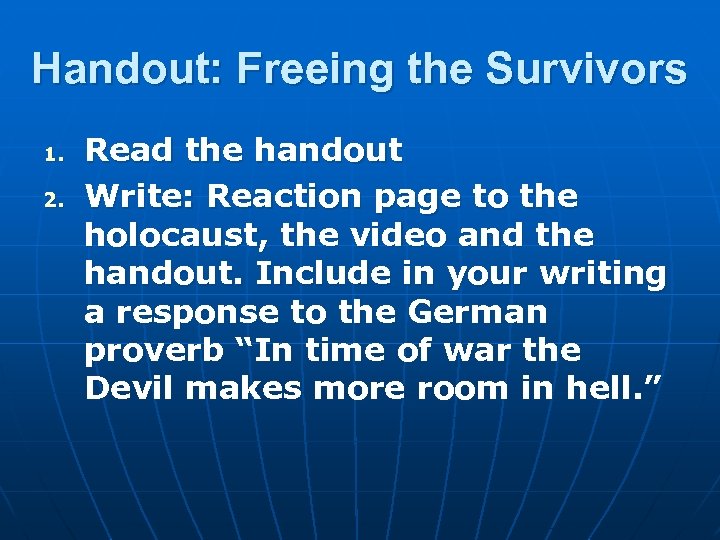 Handout: Freeing the Survivors

1. Read the handout
2. Write: Reaction page to the holocaust, the video and the handout. Include in your writing a response to the German proverb “In time of war the Devil makes more room in hell.”